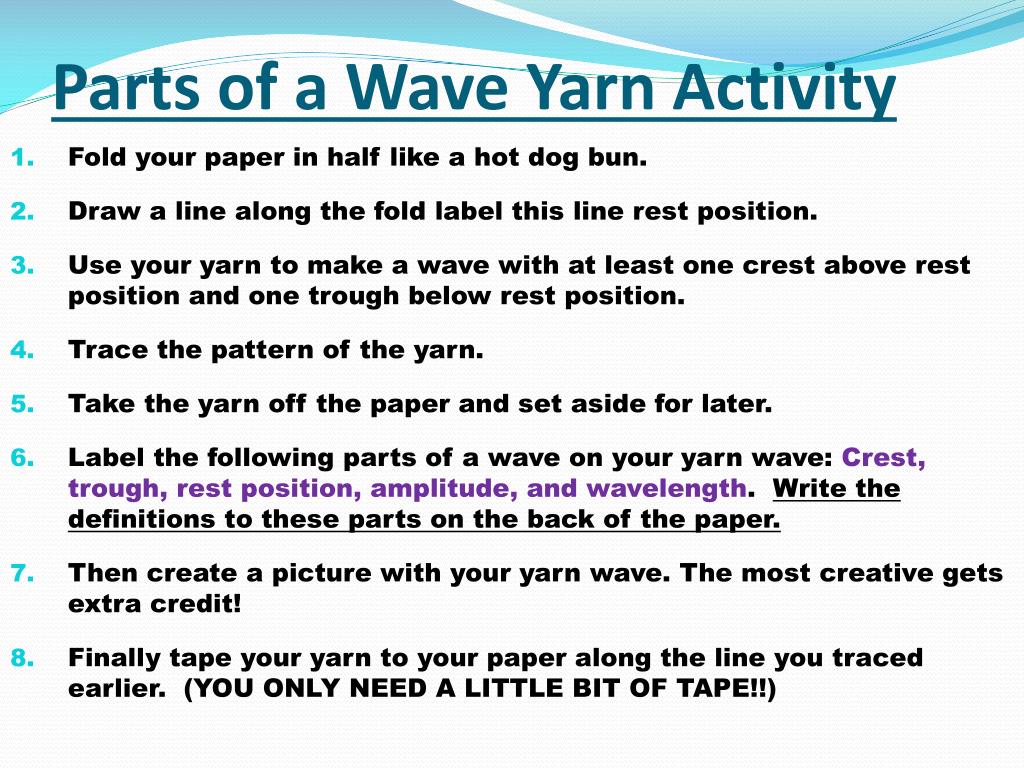 Parts of a Wave Yarn Activity

1. Fold your paper in half like a hot dog bun.

2. Draw a line along the fold label this line rest position.

3. Use your yarn to make a wave with at least one crest above rest position and one trough below rest position.

4. Trace the pattern of the yarn.

5. Take the yarn off the paper and set aside for later.

6. Label the following parts of a wave on your yarn wave: Crest, trough, rest position, amplitude, and wavelength. Write the definitions to these parts on the back of the paper.

7. Then create a picture with your yarn wave. The most creative gets extra credit!

8. Finally tape your yarn to your paper along the line you traced earlier. (YOU ONLY NEED A LITTLE BIT OF TAPE!!)